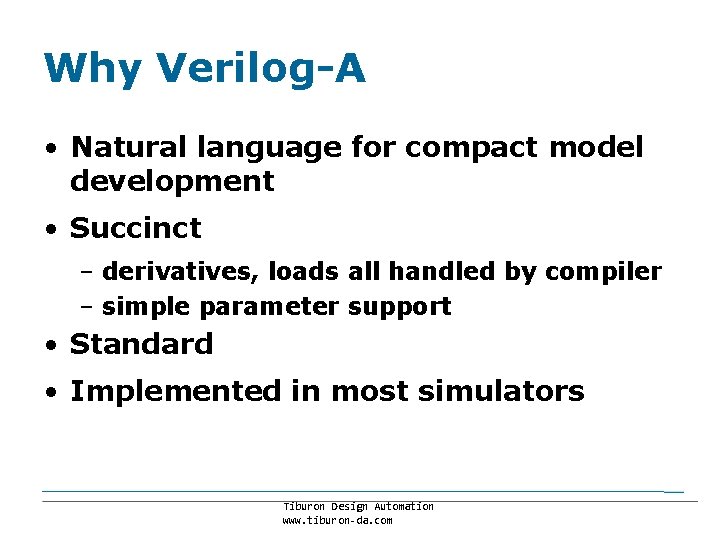 Why Verilog-A

• Natural language for compact model development

• Succinct

– derivatives, loads all handled by compiler

– simple parameter support

• Standard

• Implemented in most simulators

Tiburon Design Automation
www.tiburon-da.com